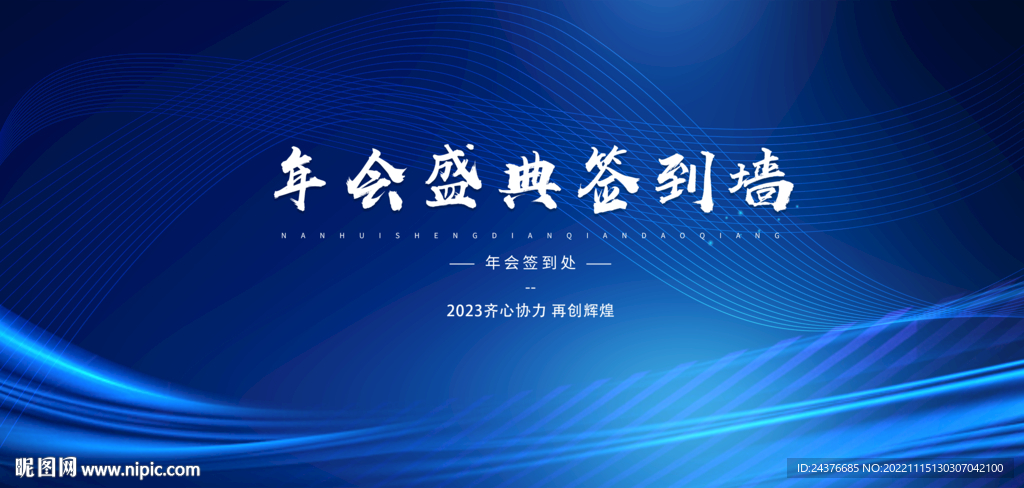 年会盛典签到墙

NANHUISHENGDIANQIANDAOQIANG

—— 年会签到处 ——

--

2023齐心协力 再创辉煌

昵图网 www.nipic.com

ID:24376685 NO:20221115130307042100